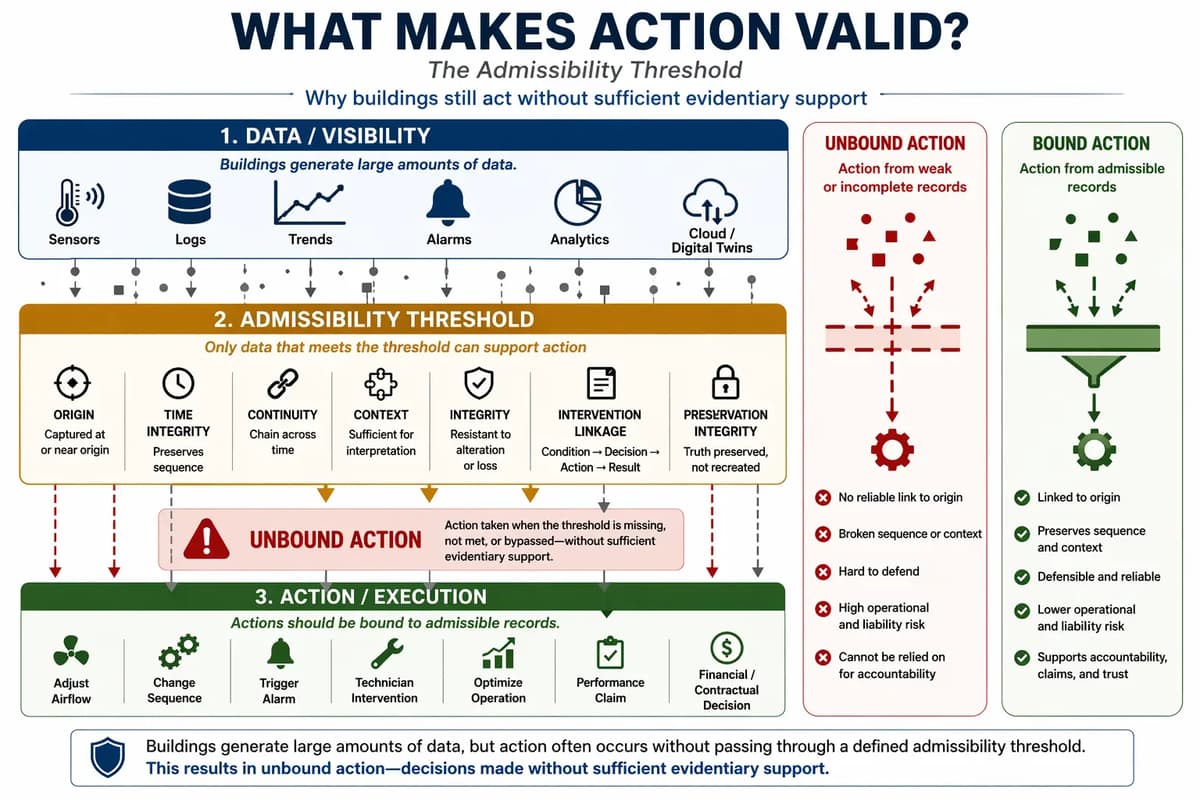 WHAT MAKES ACTION VALID?

The Admissibility Threshold

Why buildings still act without sufficient evidentiary support

1. DATA / VISIBILITY

Buildings generate large amounts of data.

Sensors

Logs

Trends

Alarms

Analytics

Cloud / Digital Twins

2. ADMISSIBILITY THRESHOLD

Only data that meets the threshold can support action

ORIGIN
Captured at or near origin

TIME INTEGRITY
Preserves sequence

CONTINUITY
Chain across time

CONTEXT
Sufficient for interpretation

INTEGRITY
Resistant to alteration or loss

INTERVENTION LINKAGE
Condition → Decision → Action → Result

PRESERVATION INTEGRITY
Truth preserved, not recreated

UNBOUND ACTION

Action taken when the threshold is missing, not met, or bypassed—without sufficient evidentiary support.

3. ACTION / EXECUTION

Actions should be bound to admissible records.

Adjust Airflow

Change Sequence

Trigger Alarm

Technician Intervention

Optimize Operation

Performance Claim

Financial / Contractual Decision

UNBOUND ACTION

Action from weak or incomplete records

No reliable link to origin

Broken sequence or context

Hard to defend

High operational and liability risk

Cannot be relied on for accountability

BOUND ACTION

Action from admissible records

Linked to origin

Preserves sequence and context

Defensible and reliable

Lower operational and liability risk

Supports accountability, claims, and trust

Buildings generate large amounts of data, but action often occurs without passing through a defined admissibility threshold.
This results in unbound action—decisions made without sufficient evidentiary support.